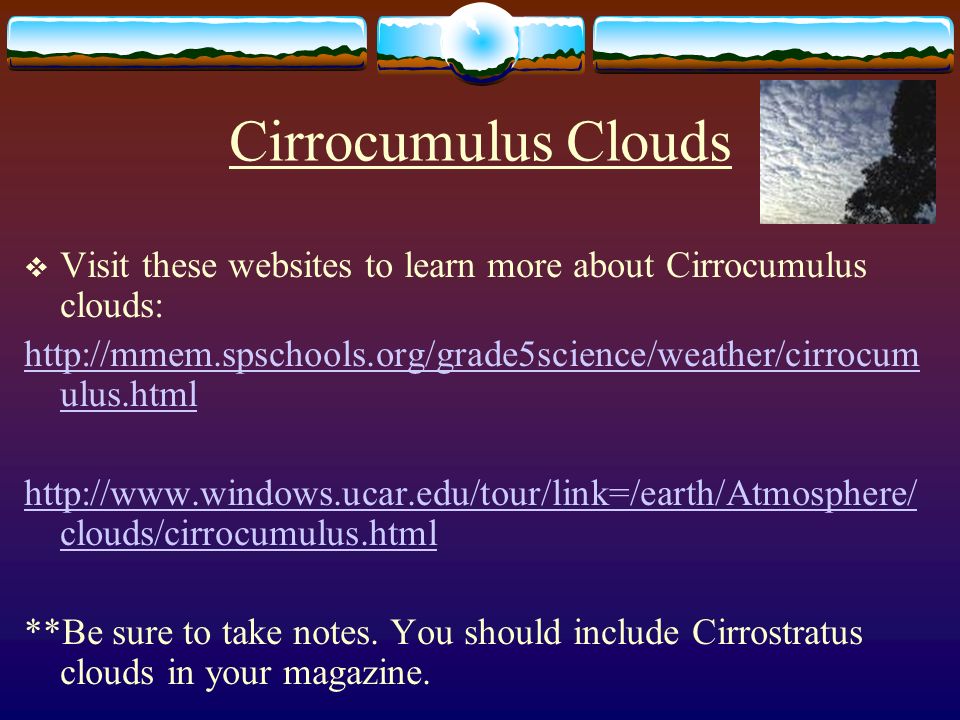 Cirrocumulus Clouds

❖ Visit these websites to learn more about Cirrocumulus clouds:

http://mmem.spschools.org/grade5science/weather/cirrocumulus.html

http://www.windows.ucar.edu/tour/link=/earth/Atmosphere/clouds/cirrocumulus.html

**Be sure to take notes. You should include Cirrostratus clouds in your magazine.